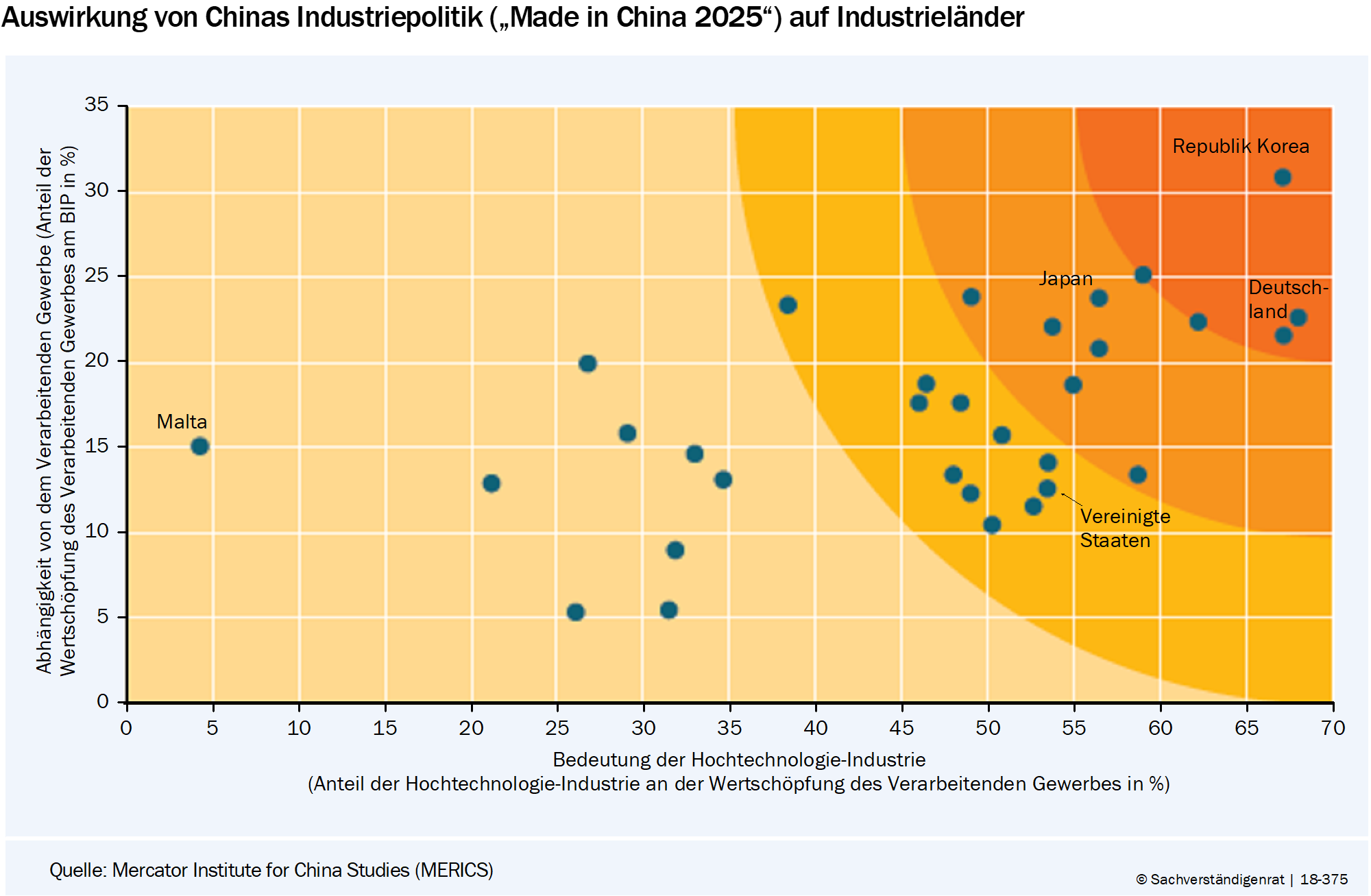 Auswirkung von Chinas Industriepolitik („Made in China 2025“) auf Industrieländer

Abhängigkeit von dem Verarbeitenden Gewerbe (Anteil der Wertschöpfung des Verarbeitenden Gewerbes am BIP in %)

35
30
25
20
15
10
5
0

Republik Korea
Japan
Deutschland
Malta
Vereinigte Staaten

0 5 10 15 20 25 30 35 40 45 50 55 60 65 70

Bedeutung der Hochtechnologie-Industrie
(Anteil der Hochtechnologie-Industrie an der Wertschöpfung des Verarbeitenden Gewerbes in %)

Quelle: Mercator Institute for China Studies (MERICS)

© Sachverständigenrat | 18-375